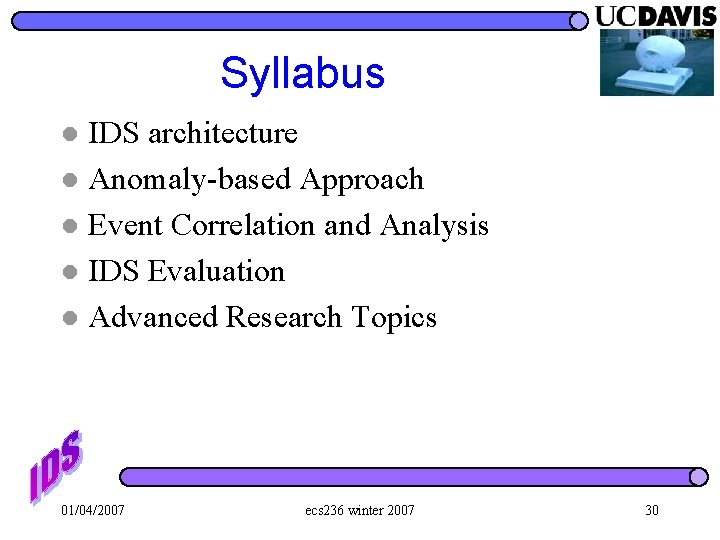 UCDAVIS

Syllabus

- IDS architecture
- Anomaly-based Approach
- Event Correlation and Analysis
- IDS Evaluation
- Advanced Research Topics

IDS

01/04/2007 ecs236 winter 2007 30